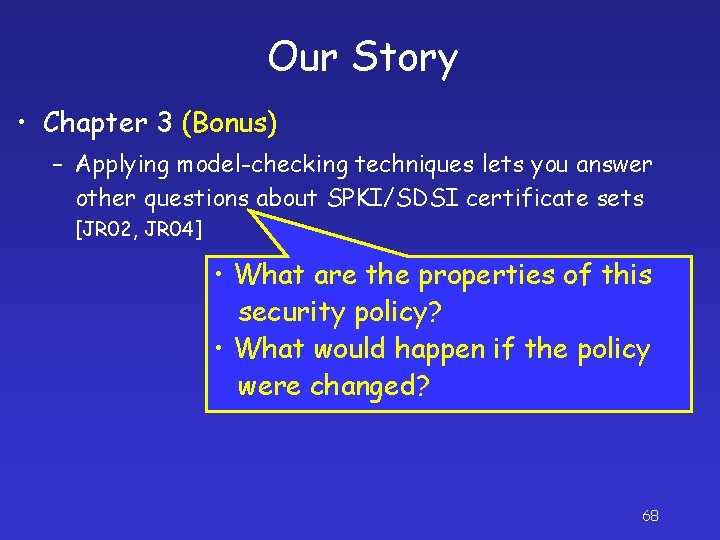 Our Story

• Chapter 3 (Bonus)

– Applying model-checking techniques lets you answer other questions about SPKI/SDSI certificate sets [JR02, JR04]

• What are the properties of this security policy?
• What would happen if the policy were changed?

68